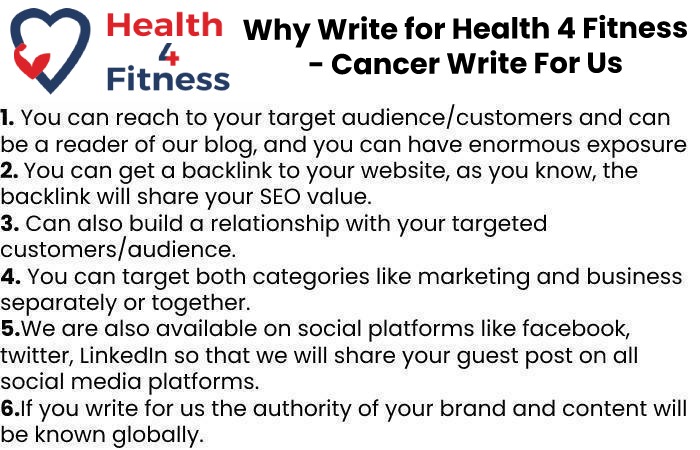 Health
4
Fitness

Why Write for Health 4 Fitness - Cancer Write For Us

1. You can reach to your target audience/customers and can be a reader of our blog, and you can have enormous exposure
2. You can get a backlink to your website, as you know, the backlink will share your SEO value.
3. Can also build a relationship with your targeted customers/audience.
4. You can target both categories like marketing and business separately or together.
5.We are also available on social platforms like facebook, twitter, LinkedIn so that we will share your guest post on all social media platforms.
6.If you write for us the authority of your brand and content will be known globally.